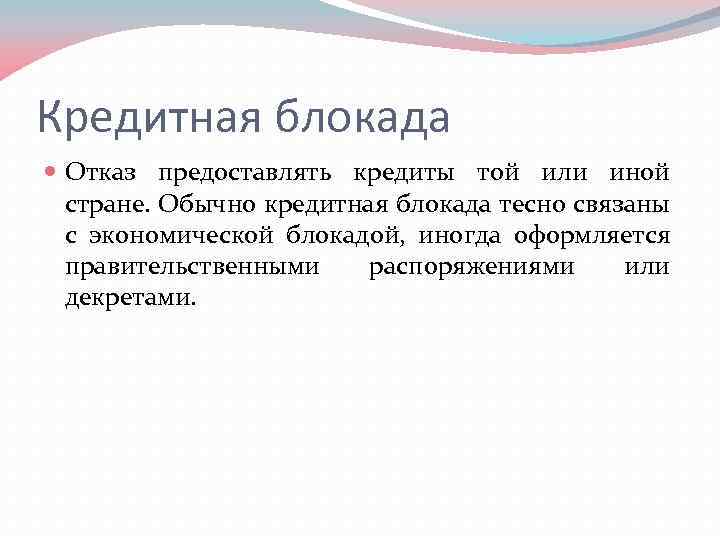 Кредитная блокада

Отказ предоставлять кредиты той или иной стране. Обычно кредитная блокада тесно связаны с экономической блокадой, иногда оформляется правительственными распоряжениями или декретами.